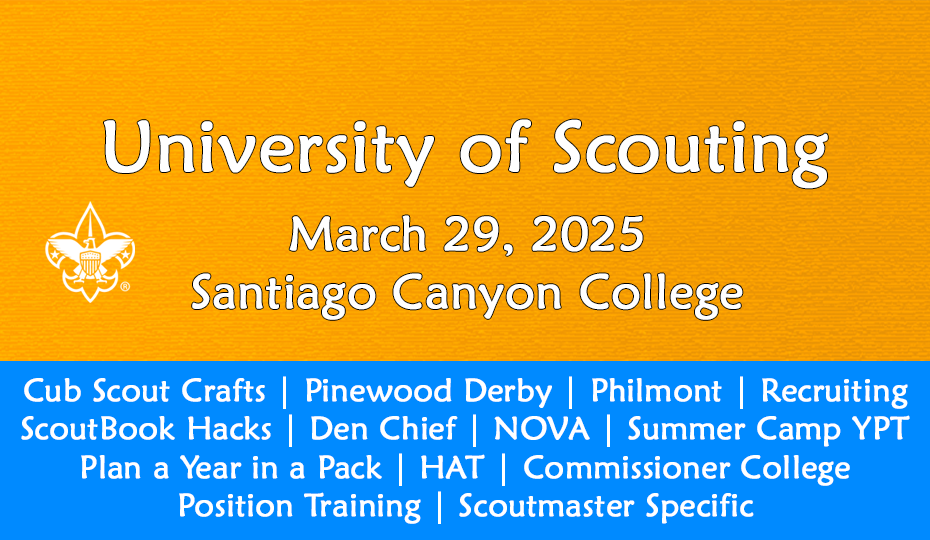 University of Scouting

March 29, 2025
Santiago Canyon College

Cub Scout Crafts | Pinewood Derby | Philmont | Recruiting
ScoutBook Hacks | Den Chief | NOVA | Summer Camp YPT
Plan a Year in a Pack | HAT | Commissioner College
Position Training | Scoutmaster Specific